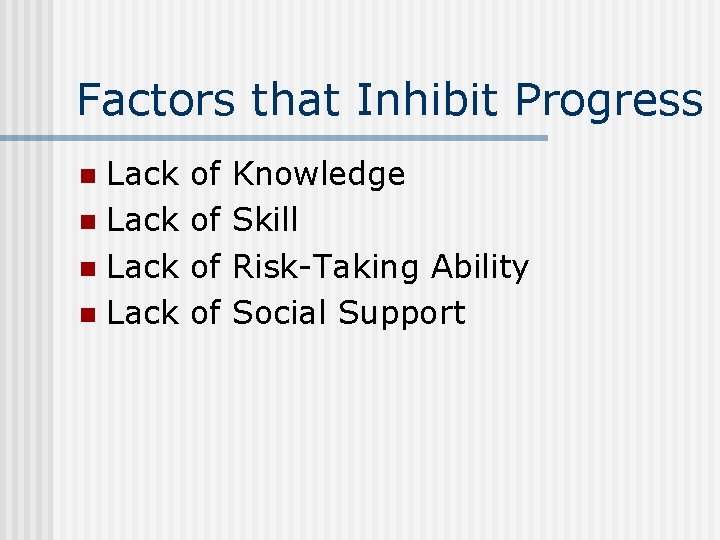 Factors that Inhibit Progress

- Lack of Knowledge
- Lack of Skill
- Lack of Risk-Taking Ability
- Lack of Social Support